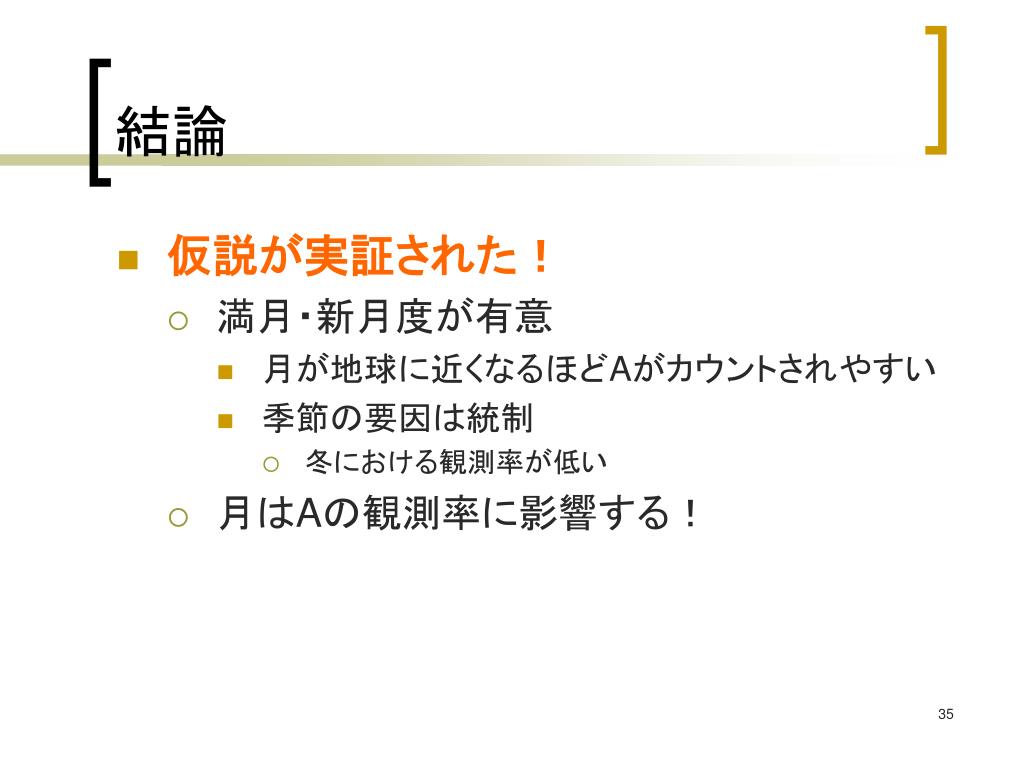 結論

仮説が実証された！

満月・新月度が有意

月が地球に近くなるほどAがカウントされやすい

季節の要因は統制

冬における観測率が低い

月はAの観測率に影響する！

35